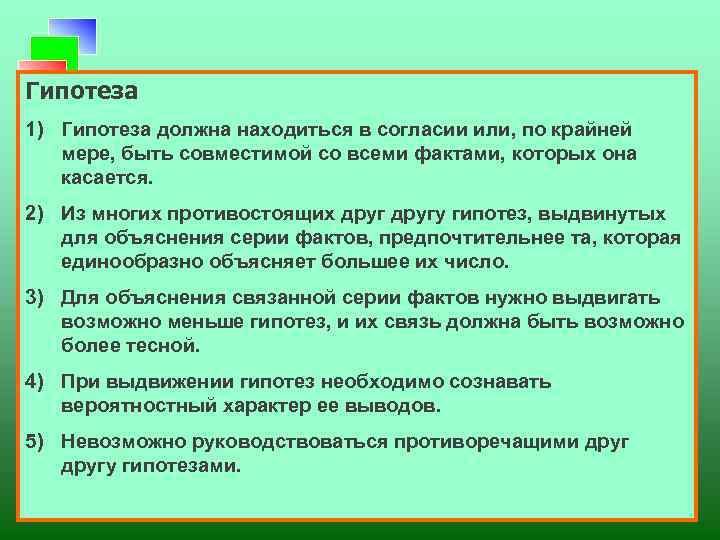 Гипотеза

1) Гипотеза должна находиться в согласии или, по крайней мере, быть совместимой со всеми фактами, которых она касается.

2) Из многих противостоящих друг другу гипотез, выдвинутых для объяснения серии фактов, предпочтительнее та, которая единообразно объясняет большее их число.

3) Для объяснения связанной серии фактов нужно выдвигать возможно меньше гипотез, и их связь должна быть возможно более тесной.

4) При выдвижении гипотез необходимо сознавать вероятностный характер ее выводов.

5) Невозможно руководствоваться противоречащими друг другу гипотезами.